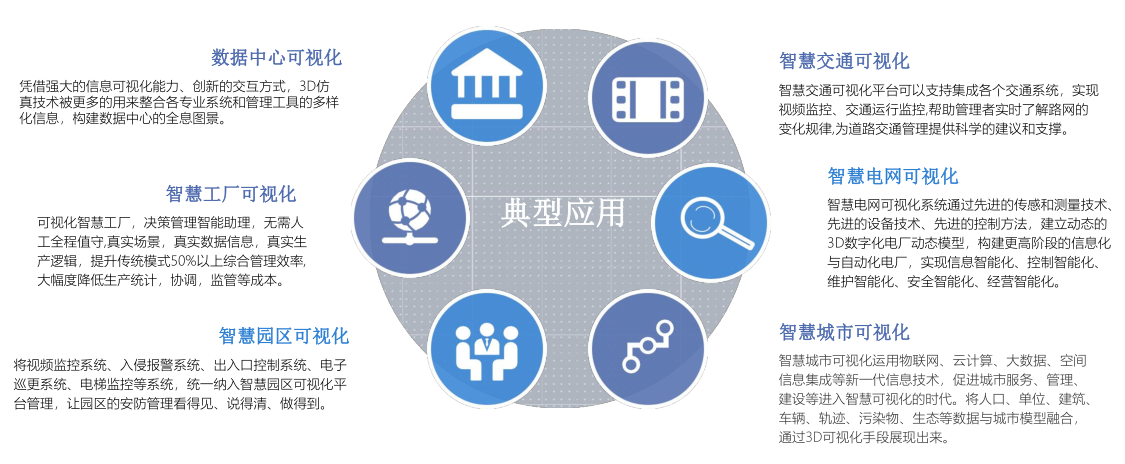 数据中心可视化

凭借强大的信息可视化能力、创新的交互方式，3D仿真技术被更多的用来整合各专业系统和管理工具的多样化信息，构建数据中心的全息图景。

智慧工厂可视化

可视化智慧工厂，决策管理智能助理，无需人工全程值守,真实场景，真实数据信息，真实生产逻辑，提升传统模式50%以上综合管理效率,大幅度降低生产统计，协调，监管等成本。

智慧园区可视化

将视频监控系统、入侵报警系统、出入口控制系统、电子巡更系统、电梯监控等系统，统一纳入智慧园区可视化平台管理，让园区的安防管理看得见、说得清、做得到。

典型应用

智慧交通可视化

智慧交通可视化平台可以支持集成各个交通系统，实现视频监控、交通运行监控,帮助管理者实时了解路网的变化规律,为道路交通管理提供科学的建议和支撑。

智慧电网可视化

智慧电网可视化系统通过先进的传感和测量技术、先进的设备技术、先进的控制方法，建立动态的3D数字化电厂动态模型，构建更高阶段的信息化与自动化电厂，实现信息智能化、控制智能化、维护智能化、安全智能化、经营智能化。

智慧城市可视化

智慧城市可视化运用物联网、云计算、大数据、空间信息集成等新一代信息技术，促进城市服务、管理、建设等进入智慧可视化的时代。将人口、单位、建筑、车辆、轨迹、污染物、生态等数据与城市模型融合，通过3D可视化手段展现出来。